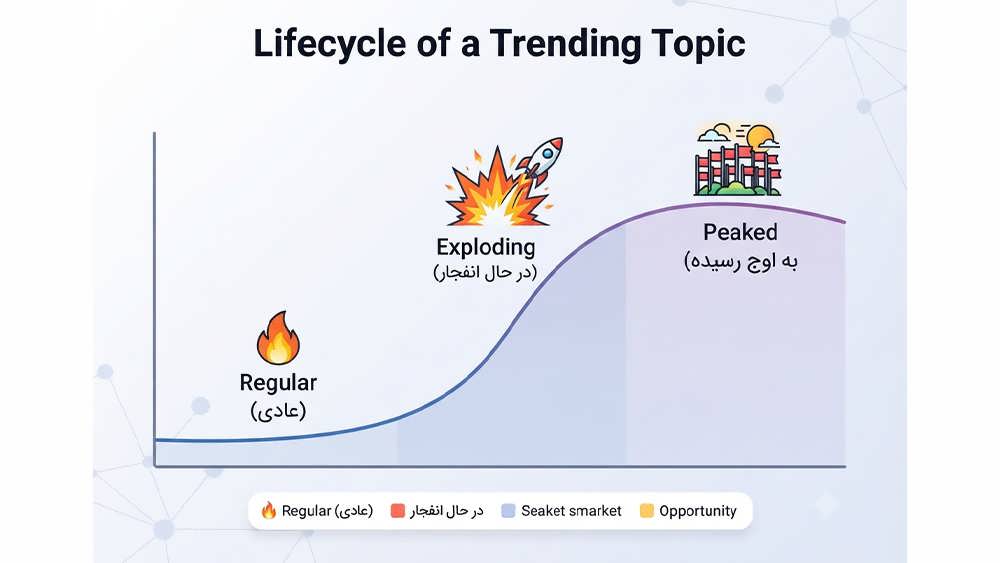 Lifecycle of a Trending Topic

Regular
(عادی)

Exploding
(در حال انفجار)

Peaked
به اوج رسیده

Regular (عادی) در حال انفجار Seaket smarket Opportunity